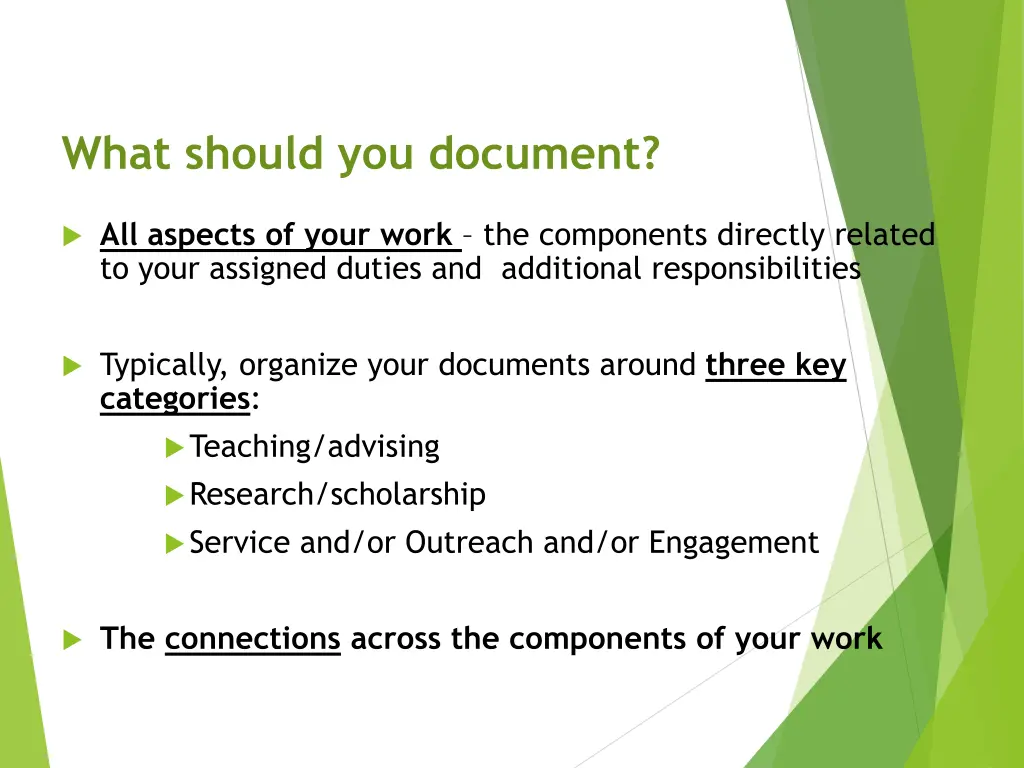 What should you document?

All aspects of your work – the components directly related to your assigned duties and additional responsibilities

Typically, organize your documents around three key categories:

Teaching/advising

Research/scholarship

Service and/or Outreach and/or Engagement

The connections across the components of your work